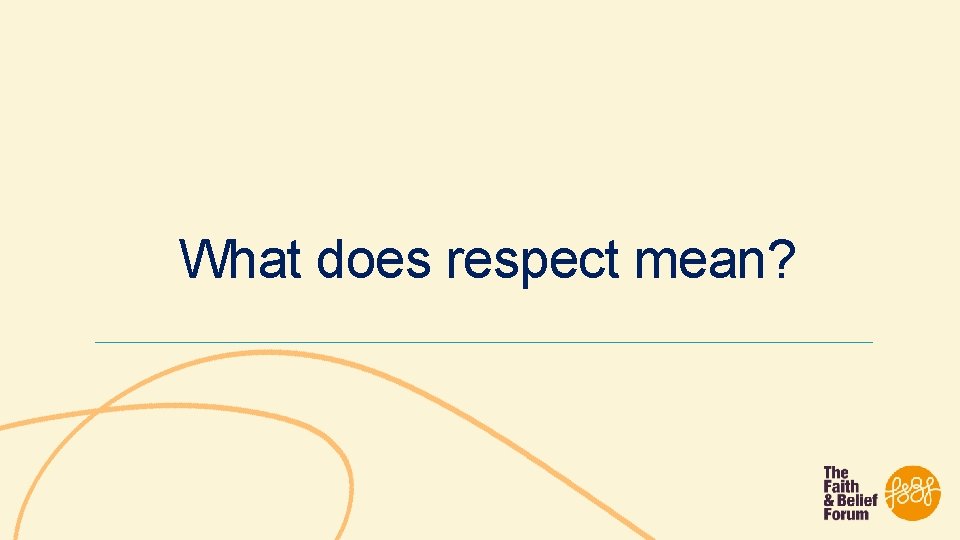 What does respect mean?

The Faith & Belief Forum